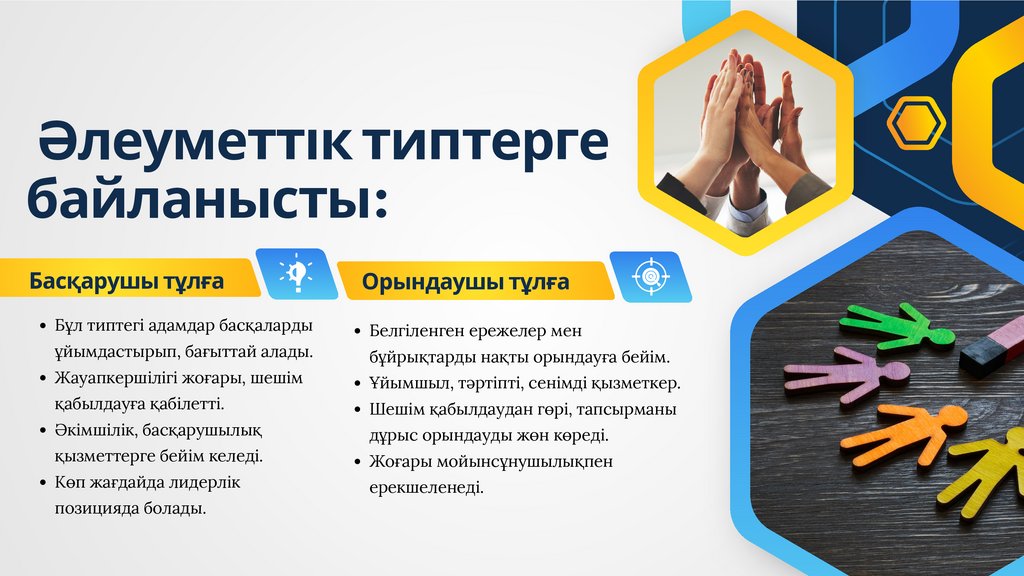 Әлеуметтік типтерге байланысты:

Басқарушы тұлға

- Бұл типтегі адамдар басқаларды ұйымдастырып, бағыттай алады.
- Жауапкершілігі жоғары, шешім қабылдауға қабілетті.
- Әкімшілік, басқарушылық қызметтерге бейім келеді.
- Көп жағдайда лидерлік позицияда болады.

Орындаушы тұлға

- Белгіленген ережелер мен бұйрықтарды нақты орындауға бейім.
- Ұйымшыл, тәртіпті, сенімді қызметкер.
- Шешім қабылдаудан гөрі, тапсырманы дұрыс орындауды жөн көреді.
- Жоғары мойынсұнушылықпен ерекшеленеді.